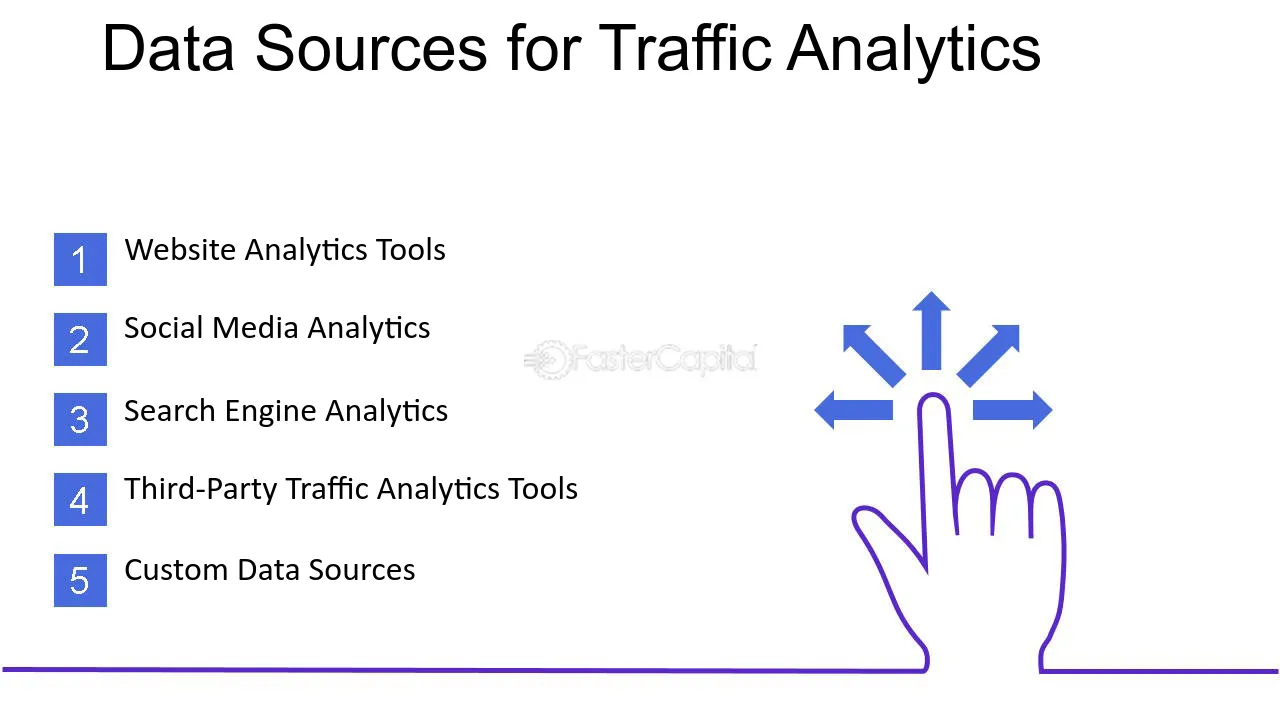 Data Sources for Traffic Analytics

1 Website Analytics Tools

2 Social Media Analytics

3 Search Engine Analytics

4 Third-Party Traffic Analytics Tools

5 Custom Data Sources

FasterCapital